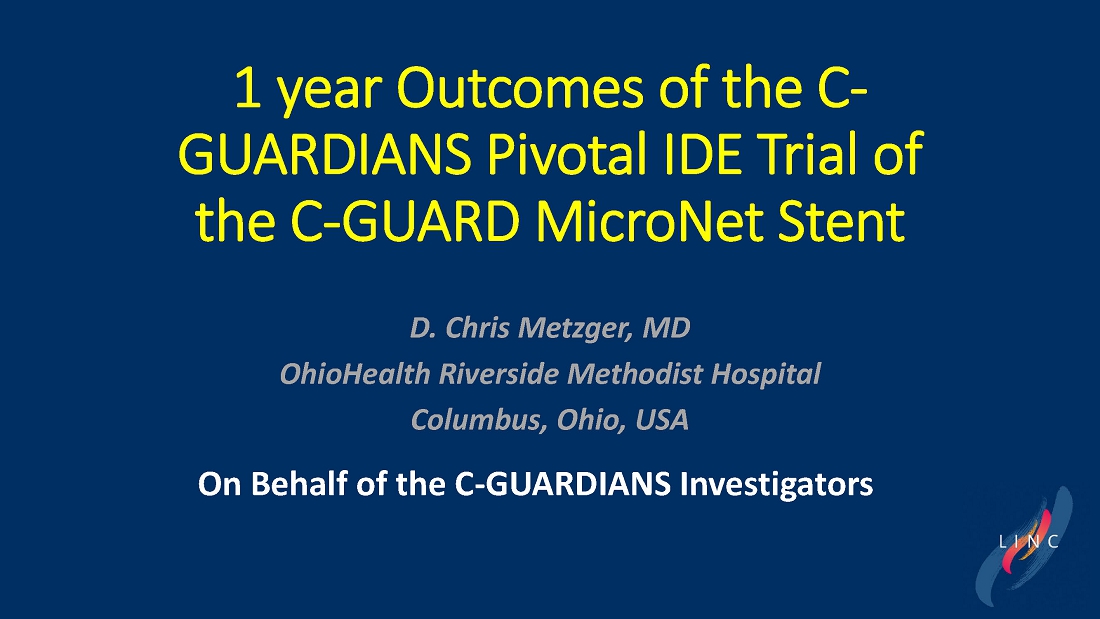 1 year Outcomes of the C-GUARDIANS Pivotal IDE Trial of the C-GUARD MicroNet Stent

D. Chris Metzger, MD
OhioHealth Riverside Methodist Hospital
Columbus, Ohio, USA

On Behalf of the C-GUARDIANS Investigators

LINC